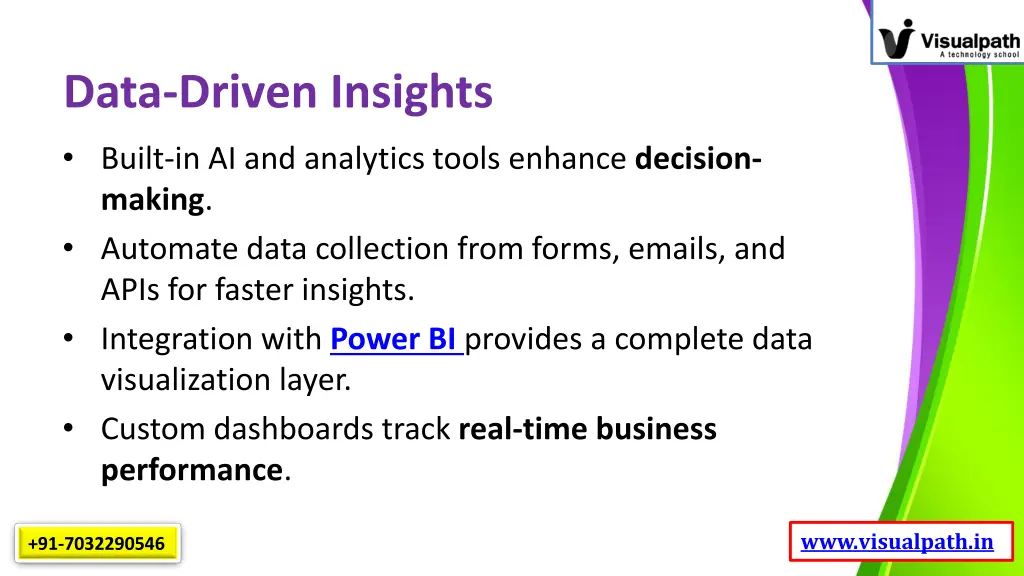 Visualpath
A technology school

Data-Driven Insights

• Built-in AI and analytics tools enhance decision-making.
• Automate data collection from forms, emails, and APIs for faster insights.
• Integration with Power BI provides a complete data visualization layer.
• Custom dashboards track real-time business performance.

+91-7032290546

www.visualpath.in